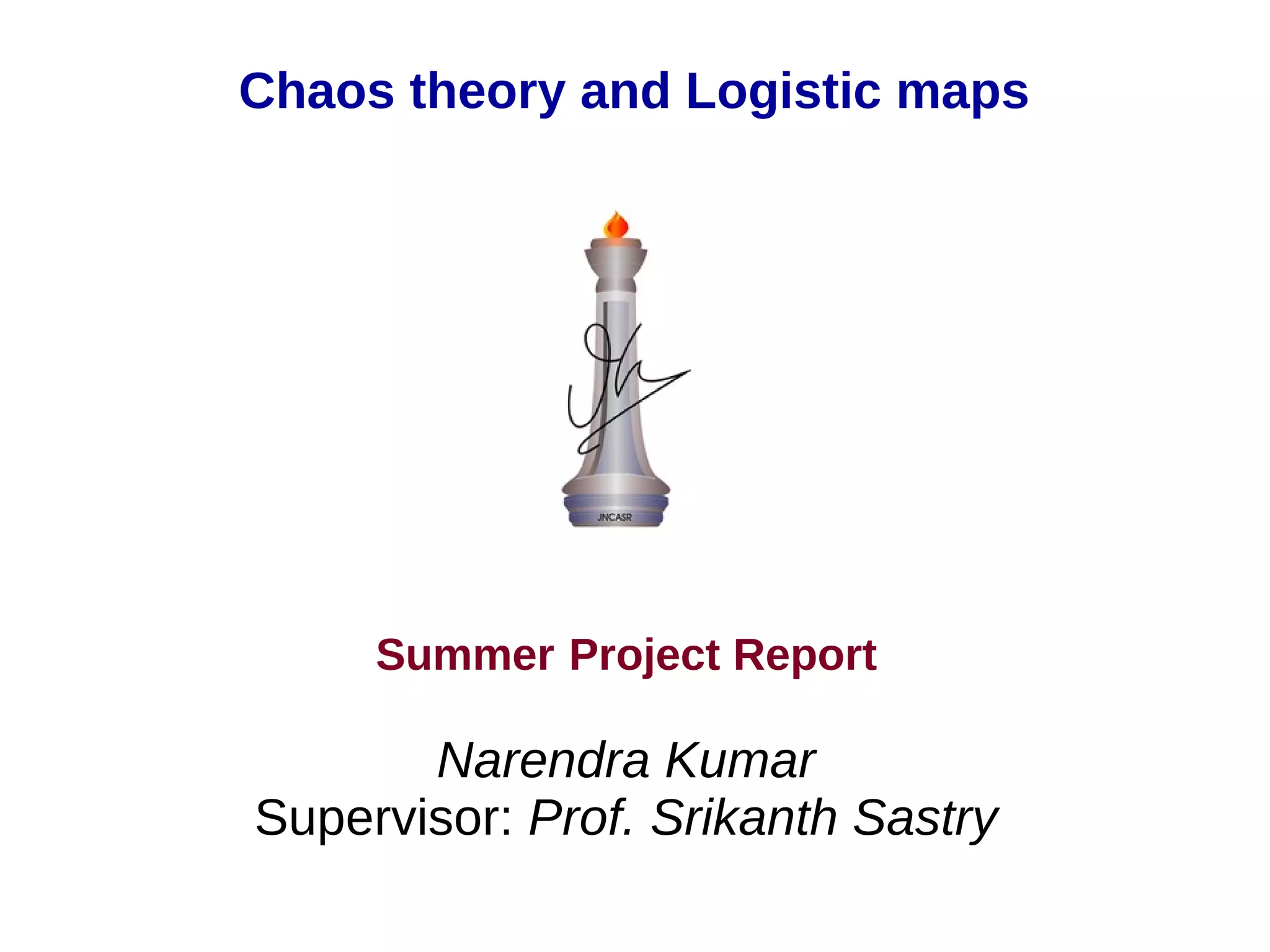 Chaos theory and Logistic maps

JNCASR

Summer Project Report

Narendra Kumar
Supervisor: Prof. Srikanth Sastry